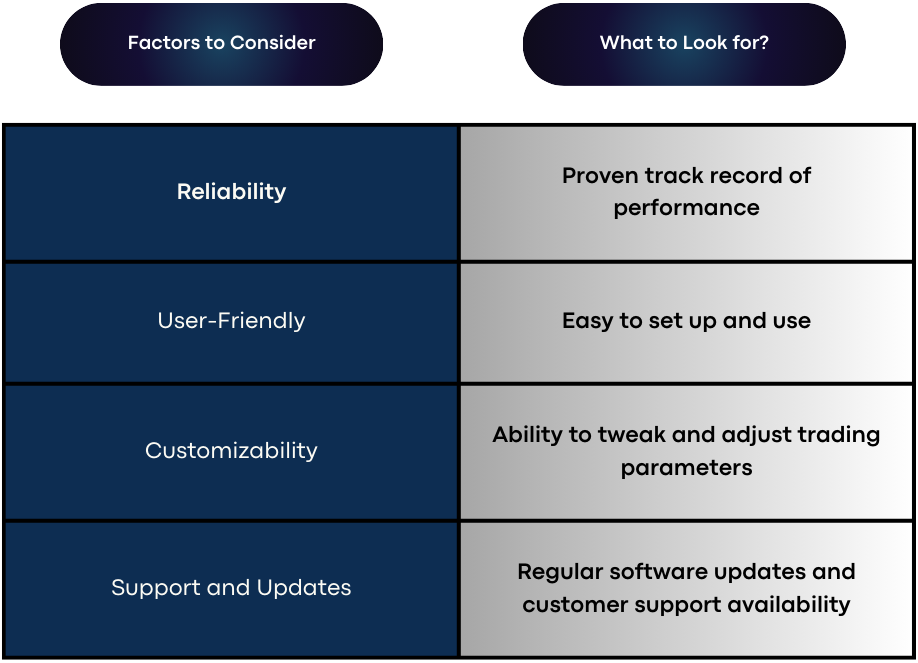 | Factors to Consider | What to Look for? |
|---|---|
| Reliability | Proven track record of performance |
| User-Friendly | Easy to set up and use |
| Customizability | Ability to tweak and adjust trading parameters |
| Support and Updates | Regular software updates and customer support availability |